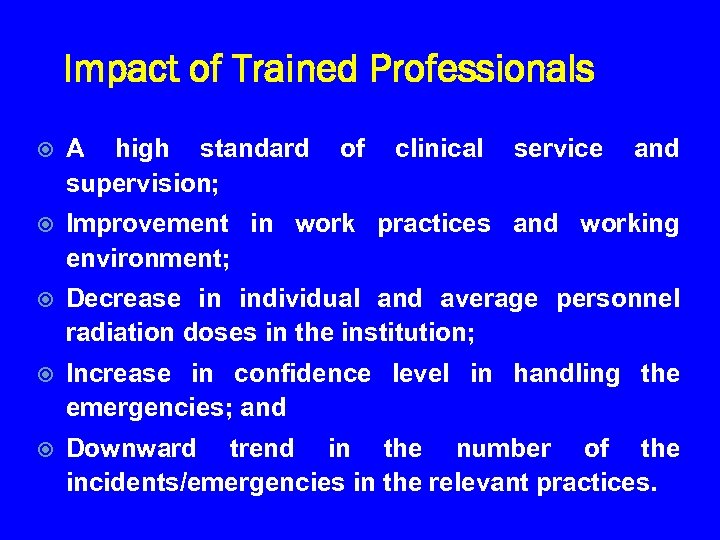 Impact of Trained Professionals

A high standard of clinical service and supervision;

Improvement in work practices and working environment;

Decrease in individual and average personnel radiation doses in the institution;

Increase in confidence level in handling the emergencies; and

Downward trend in the number of the incidents/emergencies in the relevant practices.